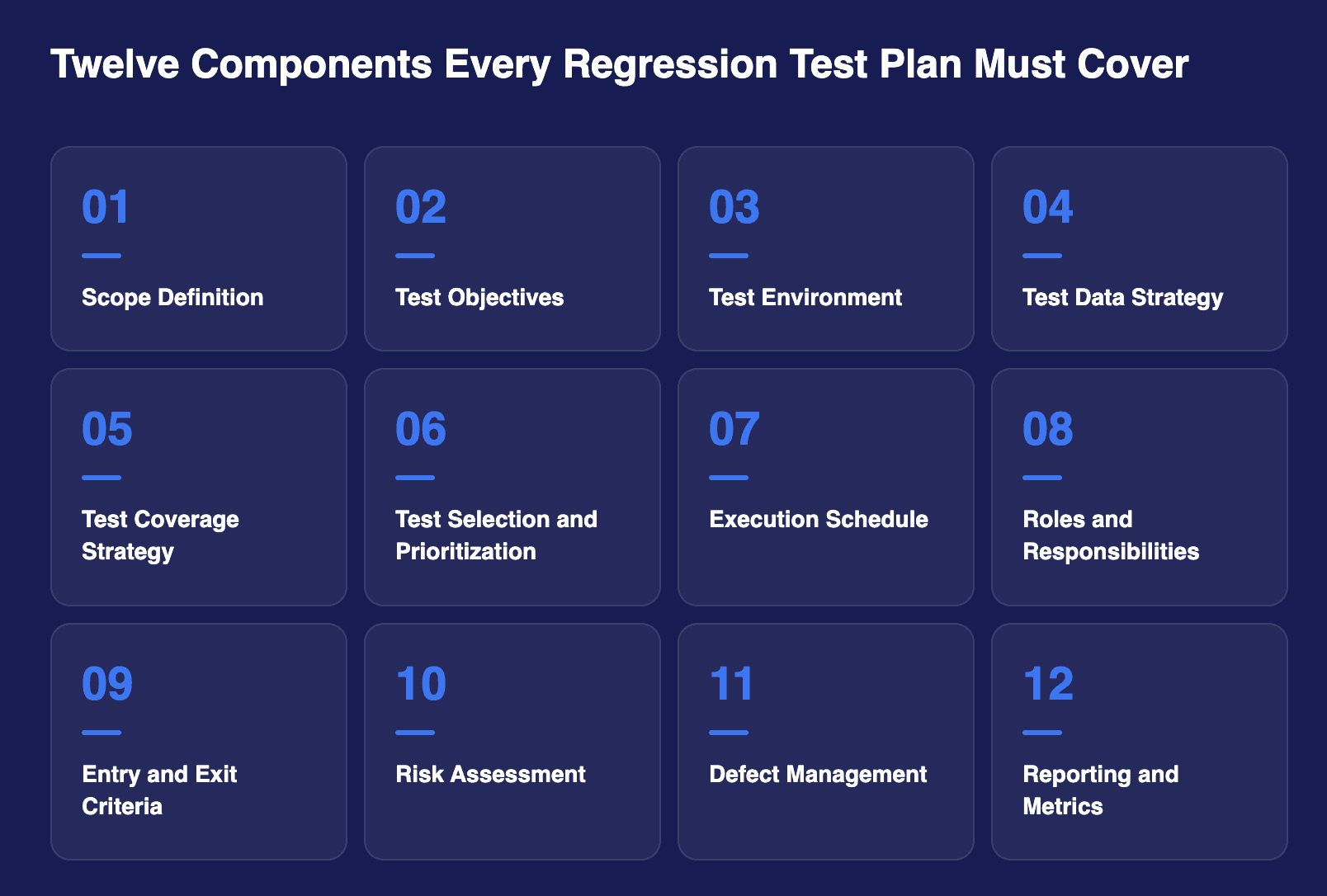 Twelve Components Every Regression Test Plan Must Cover

01

Scope Definition

02

Test Objectives

03

Test Environment

04

Test Data Strategy

05

Test Coverage Strategy

06

Test Selection and Prioritization

07

Execution Schedule

08

Roles and Responsibilities

09

Entry and Exit Criteria

10

Risk Assessment

11

Defect Management

12

Reporting and Metrics